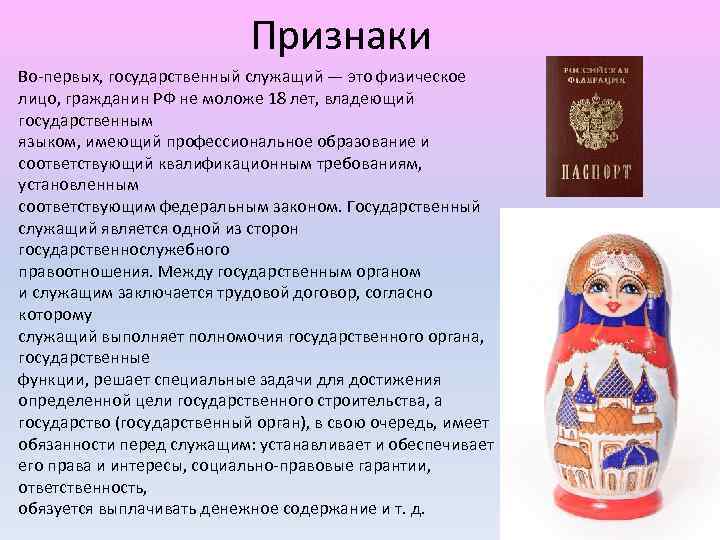 Признаки

Во-первых, государственный служащий — это физическое лицо, гражданин РФ не моложе 18 лет, владеющий государственным языком, имеющий профессиональное образование и соответствующий квалификационным требованиям, установленным соответствующим федеральным законом. Государственный служащий является одной из сторон государственнослужебного правоотношения. Между государственным органом и служащим заключается трудовой договор, согласно которому служащий выполняет полномочия государственного органа, государственные функции, решает специальные задачи для достижения определенной цели государственного строительства, а государство (государственный орган), в свою очередь, имеет обязанности перед служащим: устанавливает и обеспечивает его права и интересы, социально-правовые гарантии, ответственность, обязуется выплачивать денежное содержание и т. д.

РОССИЙСКАЯ ФЕДЕРАЦИЯ
ПАСПОРТ